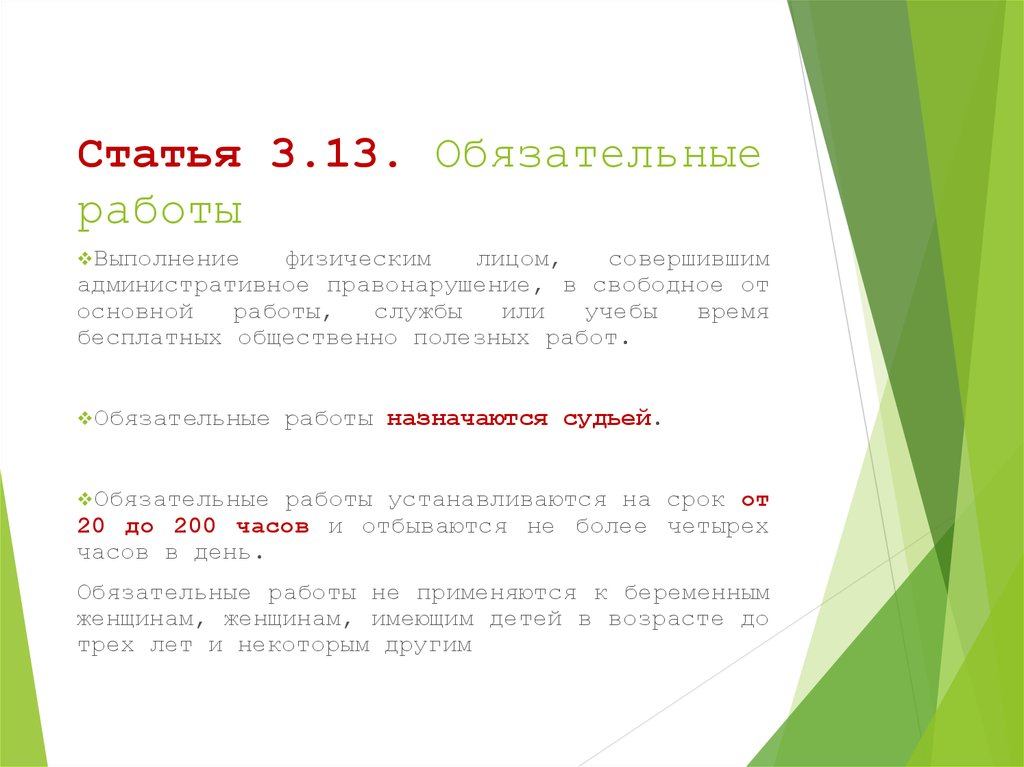 Статья 3.13. Обязательные работы

❖Выполнение физическим лицом, совершившим административное правонарушение, в свободное от основной работы, службы или учебы время бесплатных общественно полезных работ.

❖Обязательные работы назначаются судьей.

❖Обязательные работы устанавливаются на срок от 20 до 200 часов и отбываются не более четырех часов в день.

Обязательные работы не применяются к беременным женщинам, женщинам, имеющим детей в возрасте до трех лет и некоторым другим